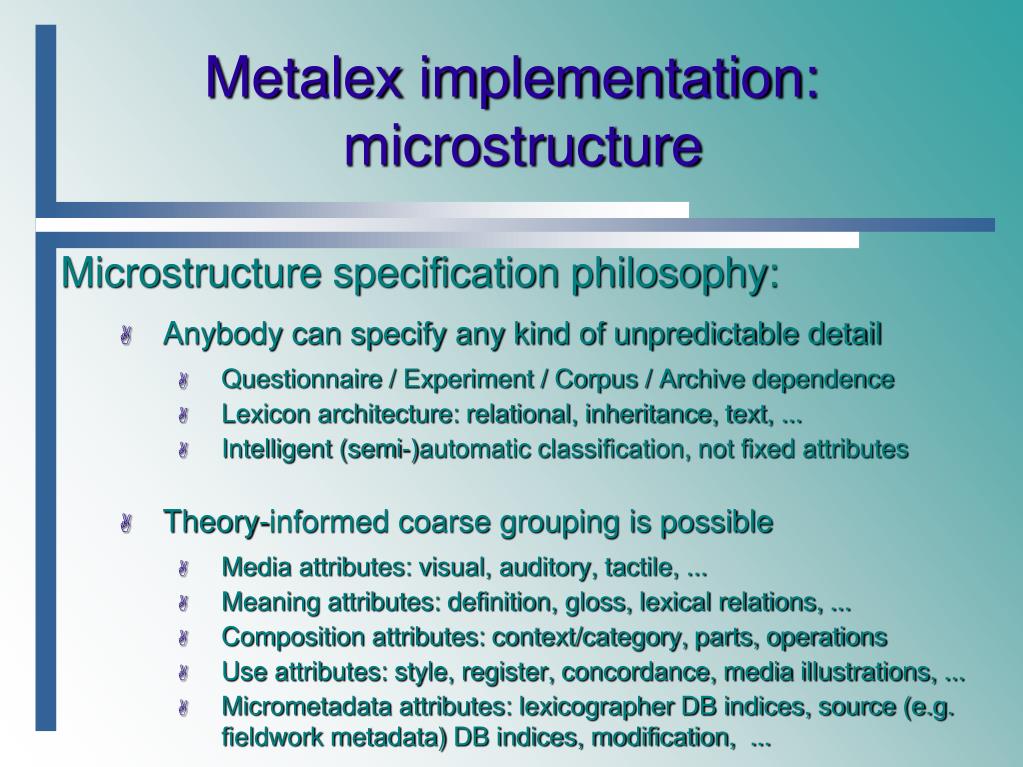 Metalex implementation: microstructure

Microstructure specification philosophy:

Anybody can specify any kind of unpredictable detail

Questionnaire / Experiment / Corpus / Archive dependence

Lexicon architecture: relational, inheritance, text, ...

Intelligent (semi-)automatic classification, not fixed attributes

Theory-informed coarse grouping is possible

Media attributes: visual, auditory, tactile, ...

Meaning attributes: definition, gloss, lexical relations, ...

Composition attributes: context/category, parts, operations

Use attributes: style, register, concordance, media illustrations, ...

Micrometadata attributes: lexicographer DB indices, source (e.g. fieldwork metadata) DB indices, modification, ...